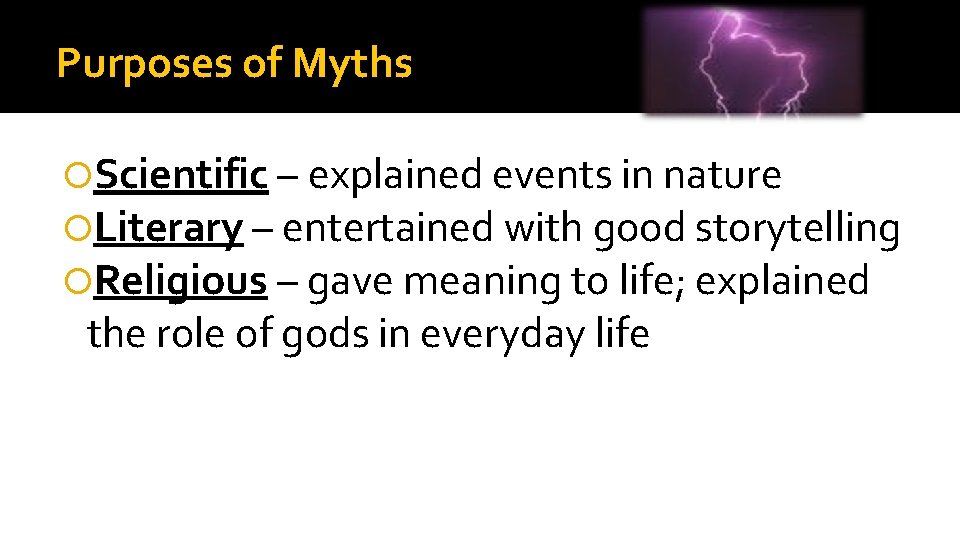 Purposes of Myths

Scientific – explained events in nature

Literary – entertained with good storytelling

Religious – gave meaning to life; explained the role of gods in everyday life